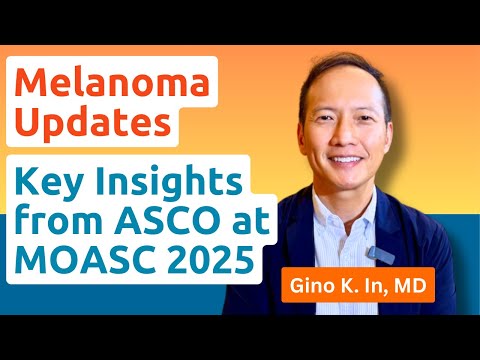 Melanoma Updates

Key Insights from ASCO at MOASC 2025

Gino K. In, MD